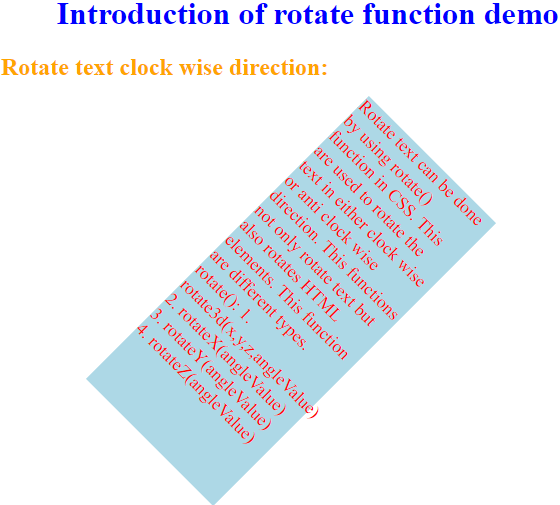 Introduction of rotate function demo

Rotate text clock wise direction:

Rotate text can be done by using rotate() function in CSS. This are used to rotate the text in either clock wise or anti clock wise direction. This functions not only rotate text but also rotates HTML elements. This function are different types. rotate(): 1. rotate3d(x,y,z,angleValue) 2. rotateX(angleValue) 3. rotateY(angleValue) 4. rotateZ(angleValue)